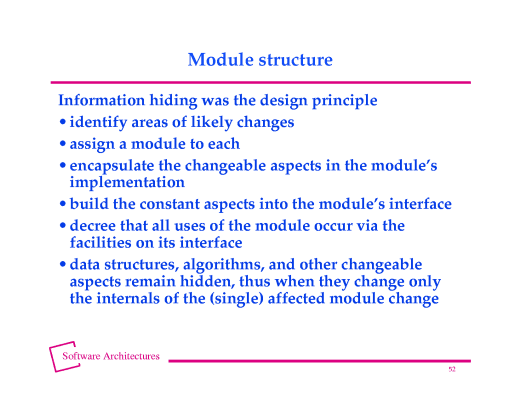 Module structure

Information hiding was the design principle

• identify areas of likely changes

• assign a module to each

• encapsulate the changeable aspects in the module's implementation

• build the constant aspects into the module's interface

• decree that all uses of the module occur via the facilities on its interface

• data structures, algorithms, and other changeable aspects remain hidden, thus when they change only the internals of the (single) affected module change

Software Architectures

52